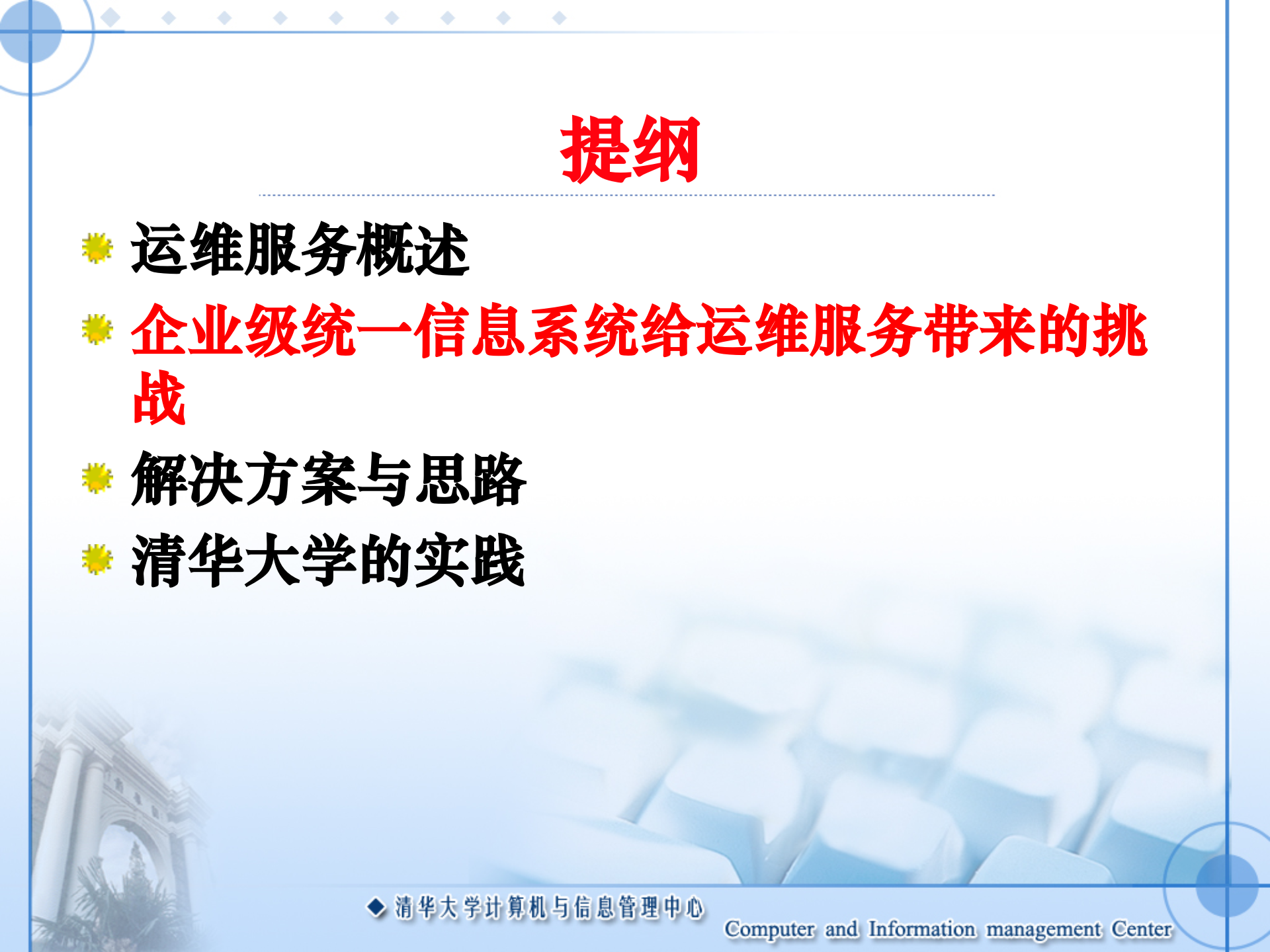 提纲

运维服务概述

企业级统一信息系统给运维服务带来的挑战

解决方案与思路

清华大学的实践

清华大学计算机与信息管理中心

Computer and Information management Center